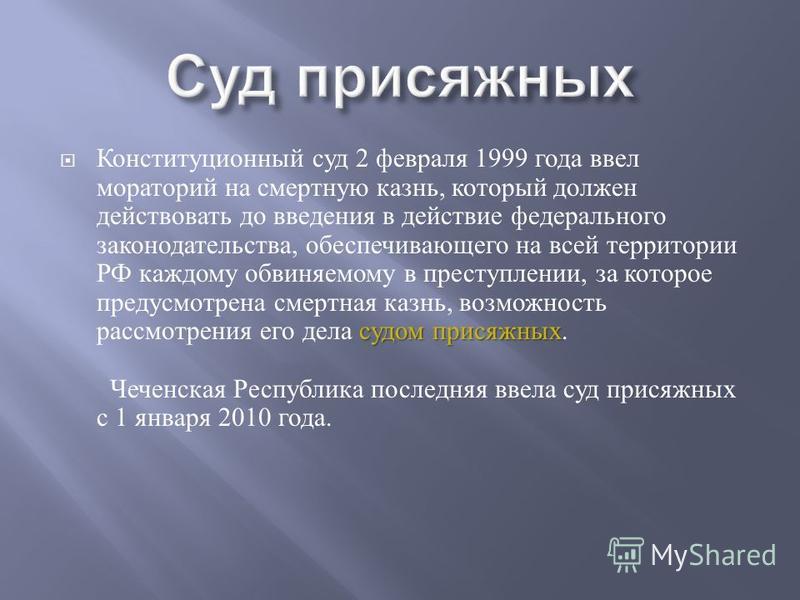 Суд присяжных

Конституционный суд 2 февраля 1999 года ввел мораторий на смертную казнь, который должен действовать до введения в действие федерального законодательства, обеспечивающего на всей территории РФ каждому обвиняемому в преступлении, за которое предусмотрена смертная казнь, возможность рассмотрения его дела судом присяжных.

Чеченская Республика последняя ввела суд присяжных с 1 января 2010 года.

MyShared